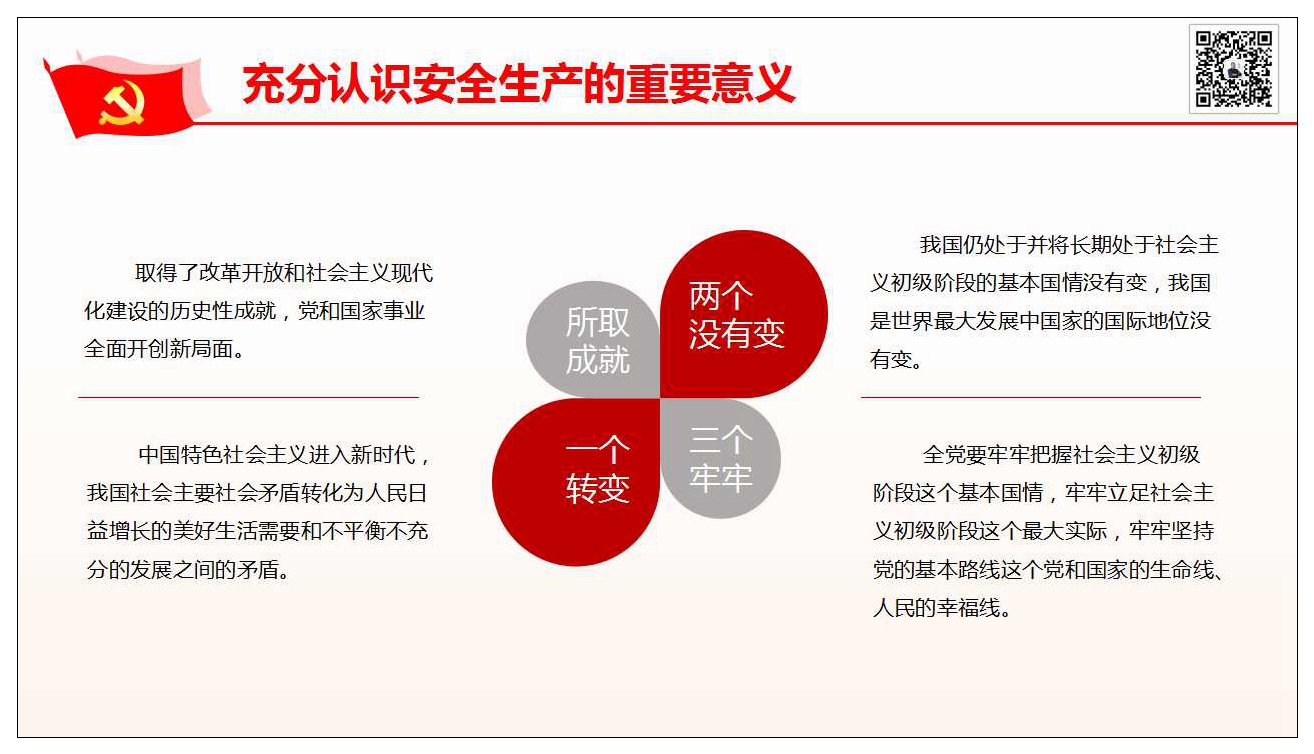 充分认识安全生产的重要意义

取得了改革开放和社会主义现代化建设的历史性成就，党和国家事业全面开创新局面。

中国特色社会主义进入新时代，我国社会主要社会矛盾转化为人民日益增长的美好生活需要和不平衡不充分的发展之间的矛盾。

所取成就

两个没有变

一个转变

三个牢牢

我国仍处于并将长期处于社会主义初级阶段的基本国情没有变，我国是世界最大发展中国家的国际地位没有变。

全党要牢牢把握社会主义初级阶段这个基本国情，牢牢立足社会主义初级阶段这个最大实际，牢牢坚持党的基本路线这个党和国家的生命线、人民的幸福线。